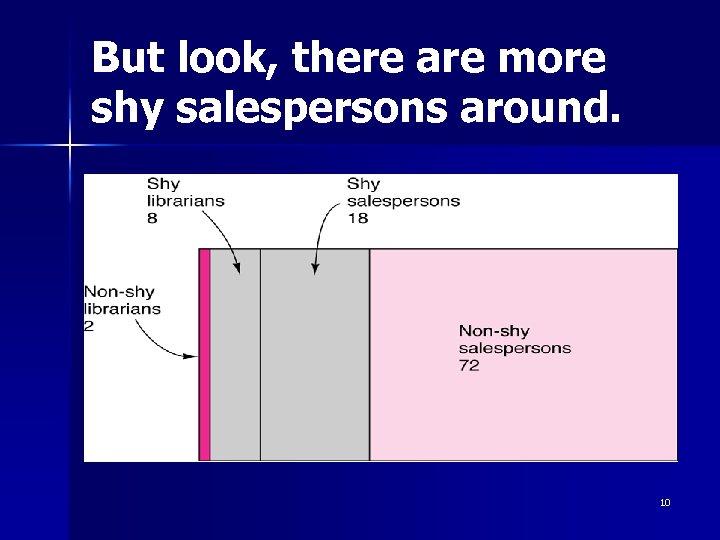 But look, there are more shy salespersons around.

Shy librarians 8

Shy salespersons 18

Non-shy librarians 2

Non-shy salespersons 72

10